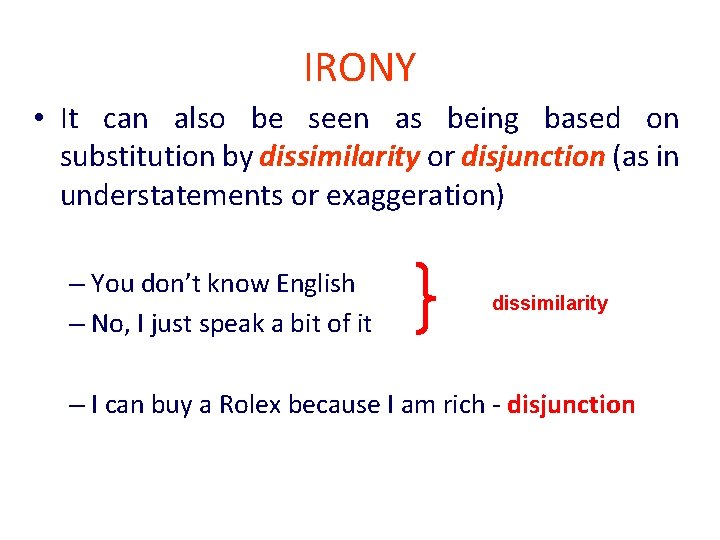 IRONY

• It can also be seen as being based on substitution by dissimilarity or disjunction (as in understatements or exaggeration)

– You don't know English
– No, I just speak a bit of it

dissimilarity

– I can buy a Rolex because I am rich - disjunction